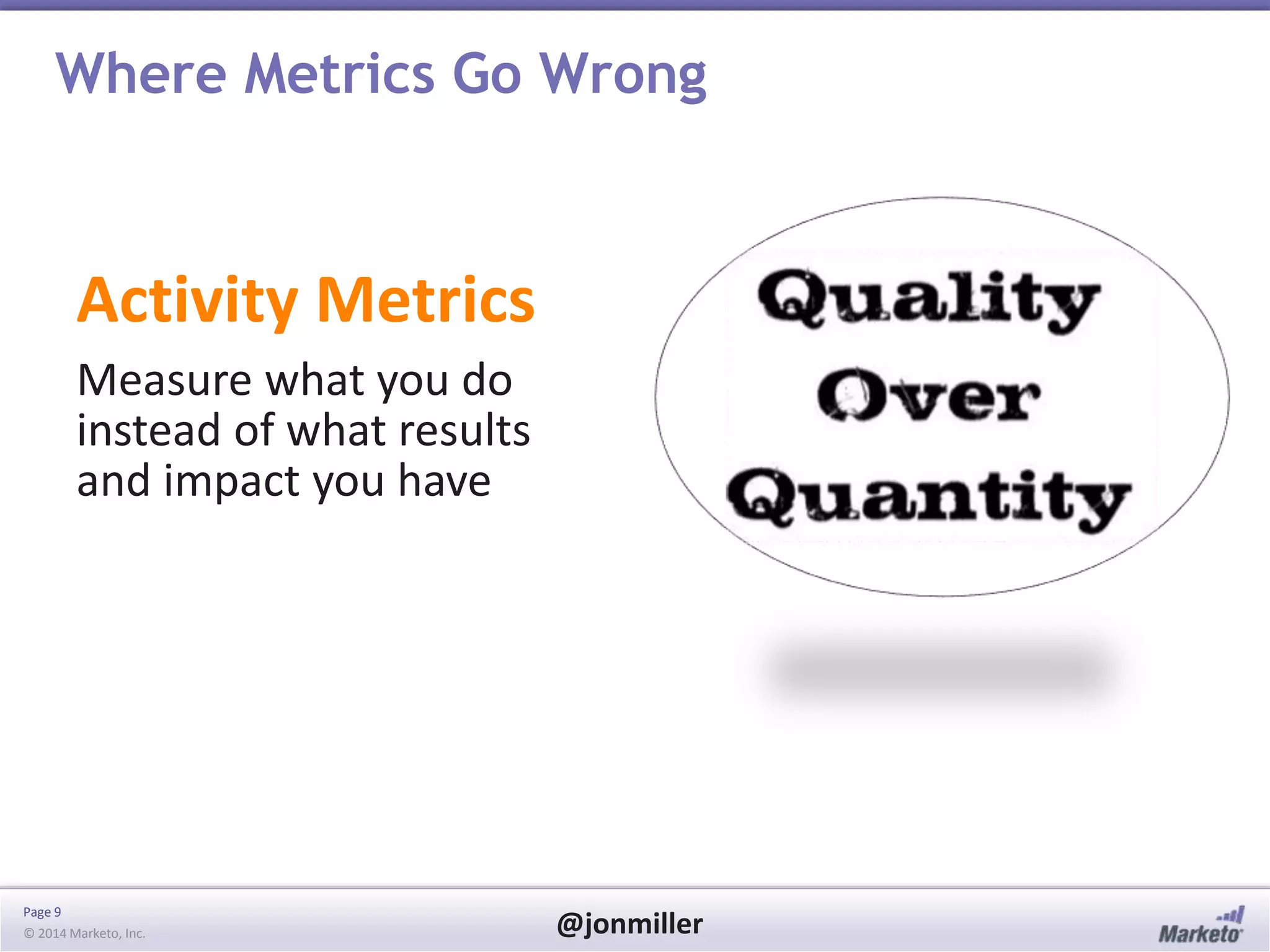 Where Metrics Go Wrong

Activity Metrics

Measure what you do instead of what results and impact you have

Quality
Over
Quantity

Page 9
© 2014 Marketo, Inc.

@jonmiller

Marketo